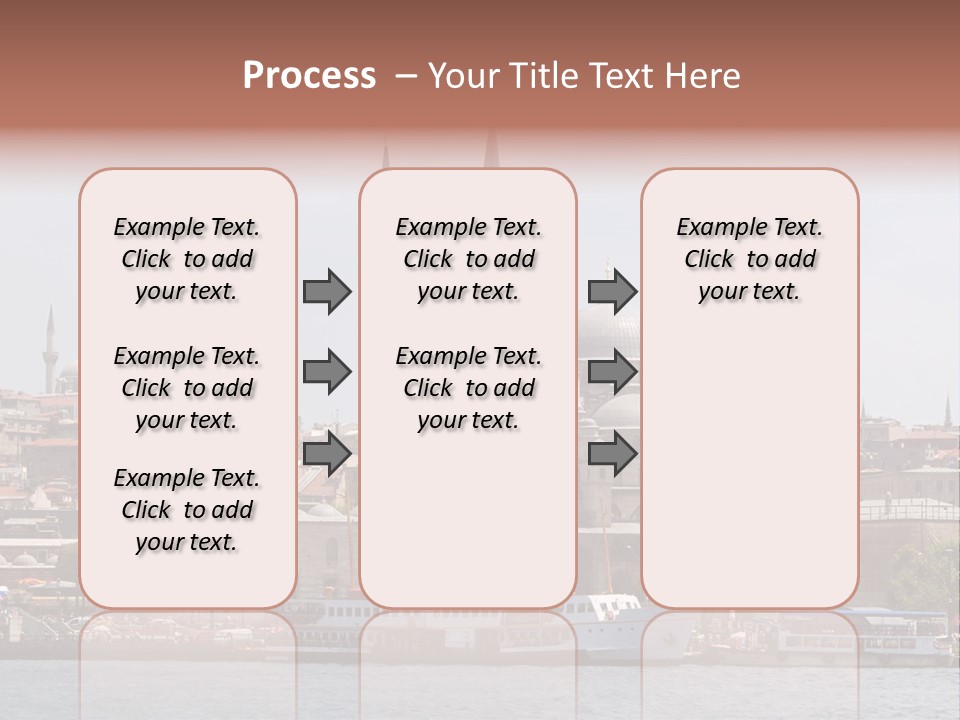 Process – Your Title Text Here

Example Text. Click to add your text.

Example Text. Click to add your text.

Example Text. Click to add your text.

Example Text. Click to add your text.

Example Text. Click to add your text.

Example Text. Click to add your text.